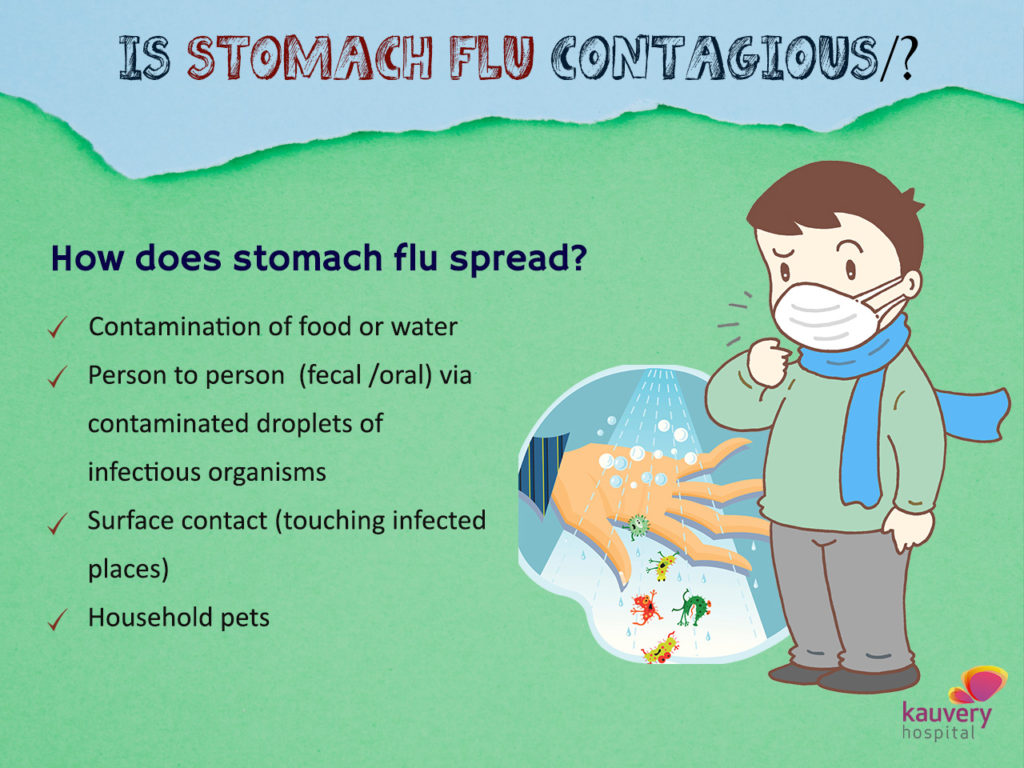 IS STOMACH FLU CONTAGIOUS/?

How does stomach flu spread?

✓ Contamination of food or water

✓ Person to person (fecal /oral) via contaminated droplets of infectious organisms

✓ Surface contact (touching infected places)

✓ Household pets

kauvery hospital